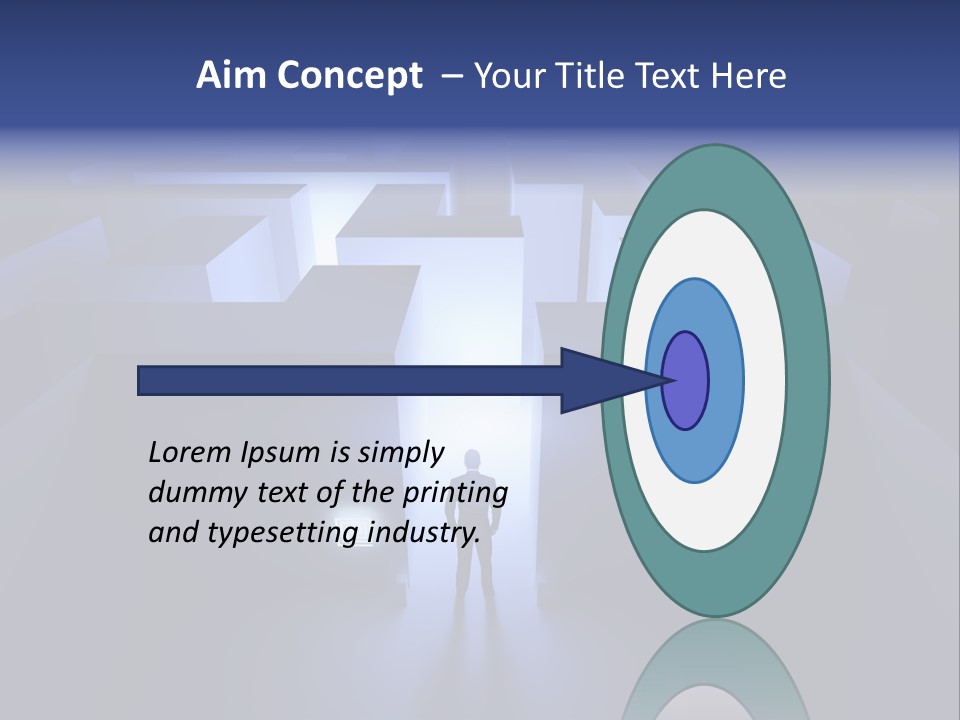 Aim Concept – Your Title Text Here

Lorem Ipsum is simply dummy text of the printing and typesetting industry.